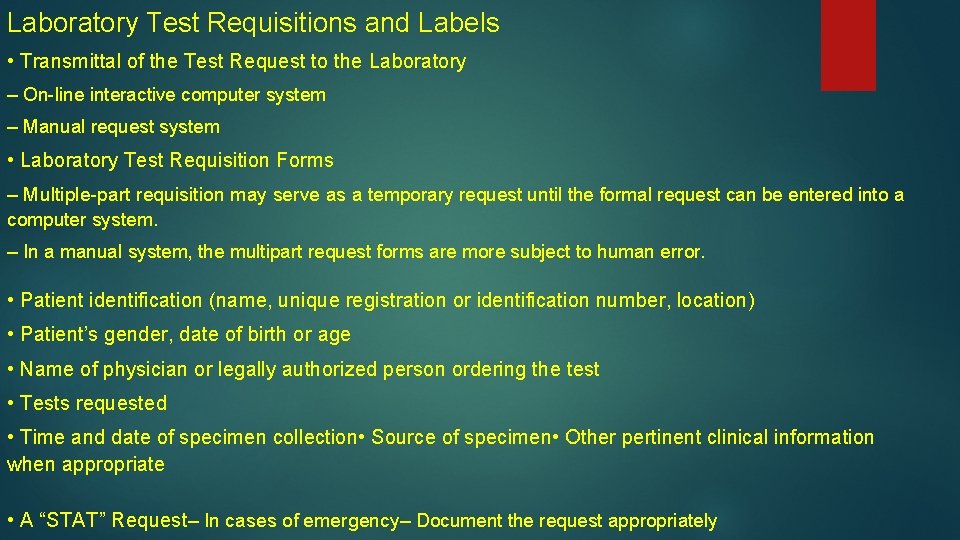 Laboratory Test Requisitions and Labels

• Transmittal of the Test Request to the Laboratory

– On-line interactive computer system

– Manual request system

• Laboratory Test Requisition Forms

– Multiple-part requisition may serve as a temporary request until the formal request can be entered into a computer system.

– In a manual system, the multipart request forms are more subject to human error.

• Patient identification (name, unique registration or identification number, location)

• Patient's gender, date of birth or age

• Name of physician or legally authorized person ordering the test

• Tests requested

• Time and date of specimen collection• Source of specimen• Other pertinent clinical information when appropriate

• A "STAT" Request– In cases of emergency– Document the request appropriately